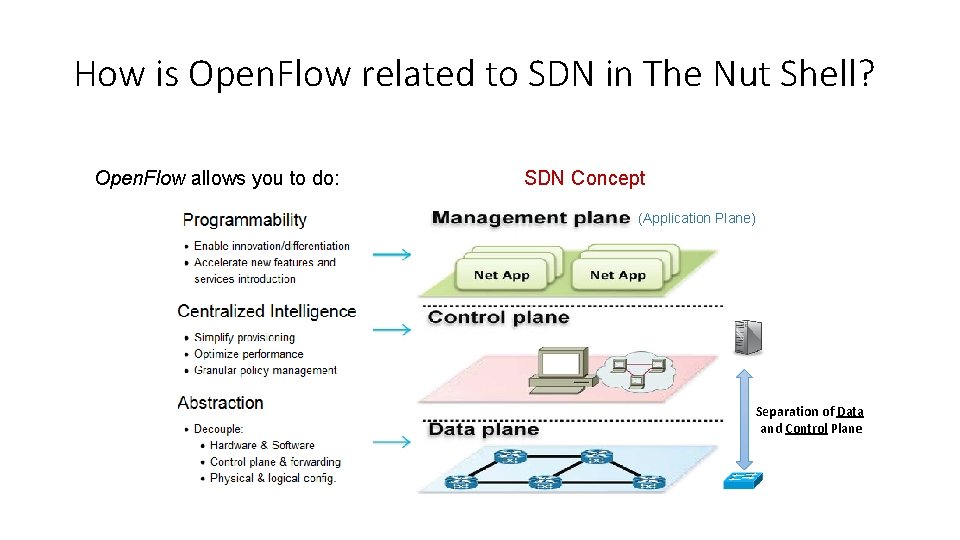 How is OpenFlow related to SDN in The Nut Shell?

OpenFlow allows you to do:

Programmability
• Enable innovation/differentiation
• Accelerate new features and services introduction

Centralized Intelligence
• Simplify provisioning
• Optimize performance
• Granular policy management

Abstraction
• Decouple:
• Hardware & Software
• Control plane & forwarding
• Physical & logical config.

SDN Concept

Management plane (Application Plane)

Net App Net App

Control plane

Data plane

Separation of Data and Control Plane